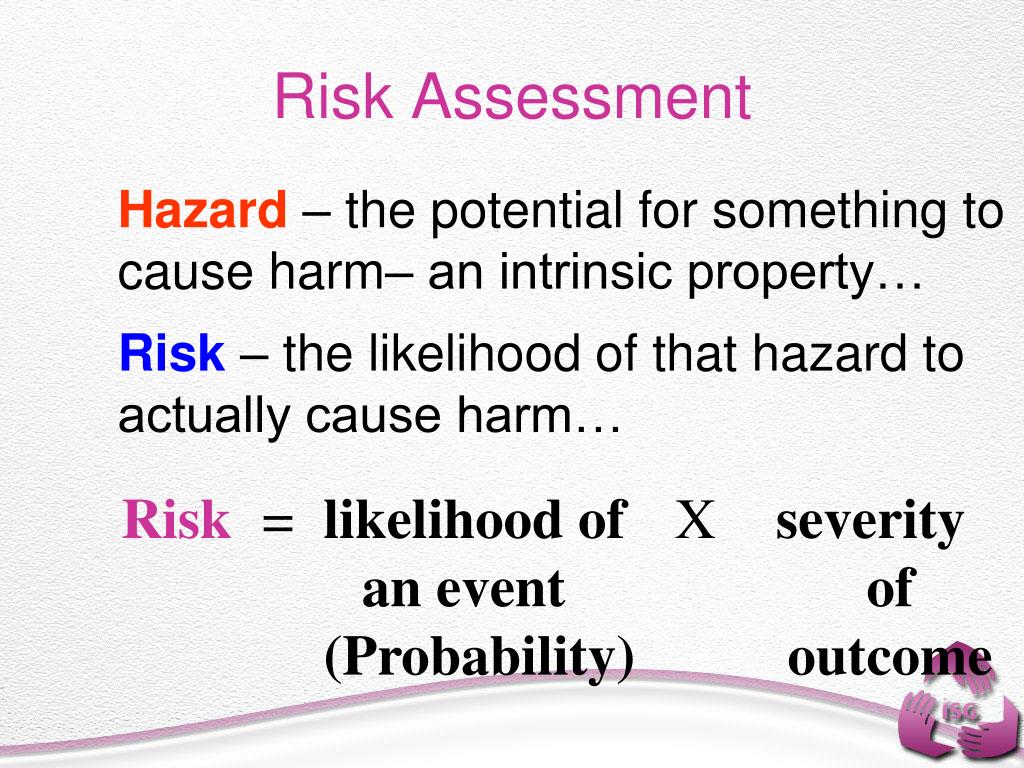 Risk Assessment

Hazard – the potential for something to cause harm– an intrinsic property…

Risk – the likelihood of that hazard to actually cause harm…

Risk = likelihood of an event (Probability) X severity of outcome

ISC